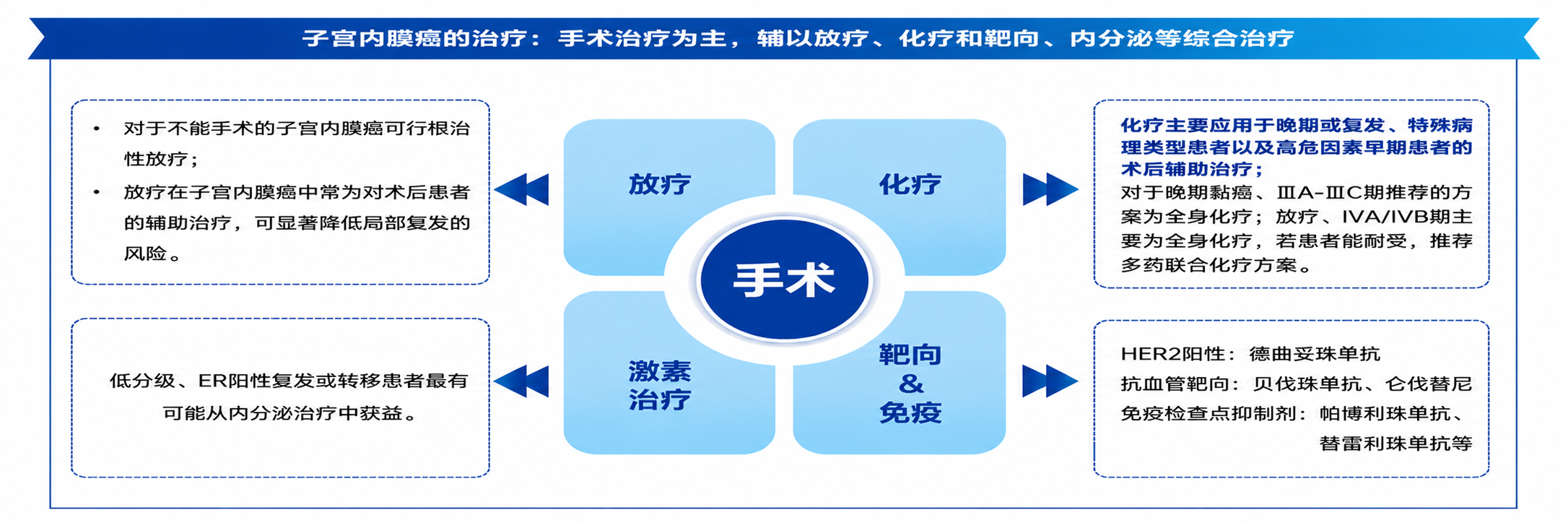 子宫内膜癌的治疗：手术治疗为主，辅以放疗、化疗和靶向、内分泌等综合治疗

• 对于不能手术的子宫内膜癌可行根治性放疗；
• 放疗在子宫内膜癌中常为对术后患者的辅助治疗，可显著降低局部复发的风险。

低分级、ER阳性复发或转移患者最有可能从内分泌治疗中获益。

放疗

化疗

手术

激素治疗

靶向
&
免疫

化疗主要应用于晚期或复发、特殊病理类型患者以及高危因素早期患者的术后辅助治疗；
对于晚期黏癌、ⅢA-ⅢC期推荐的方案为全身化疗；放疗、IVA/IVB期主要为全身化疗，若患者能耐受，推荐多药联合化疗方案。

HER2阳性：德曲妥珠单抗
抗血管靶向：贝伐珠单抗、仑伐替尼
免疫检查点抑制剂：帕博利珠单抗、替雷利珠单抗等